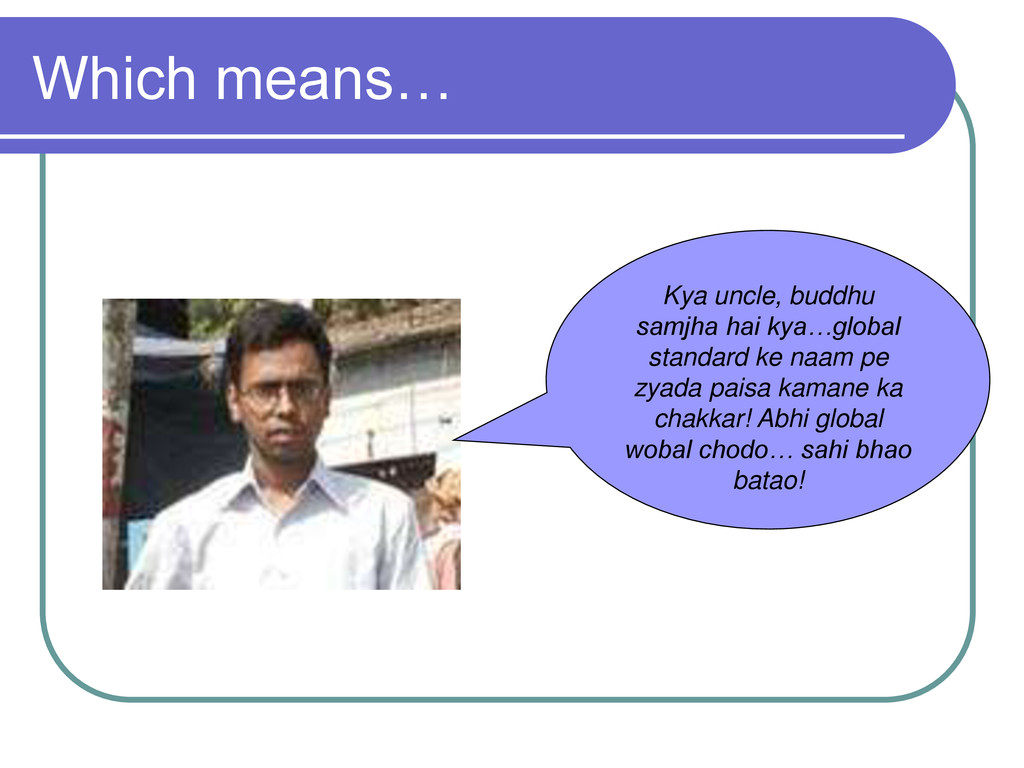 Which means…

Kya uncle, buddhu samjha hai kya…global standard ke naam pe zyada paisa kamane ka chakkar! Abhi global wobal chodo… sahi bhao batao!